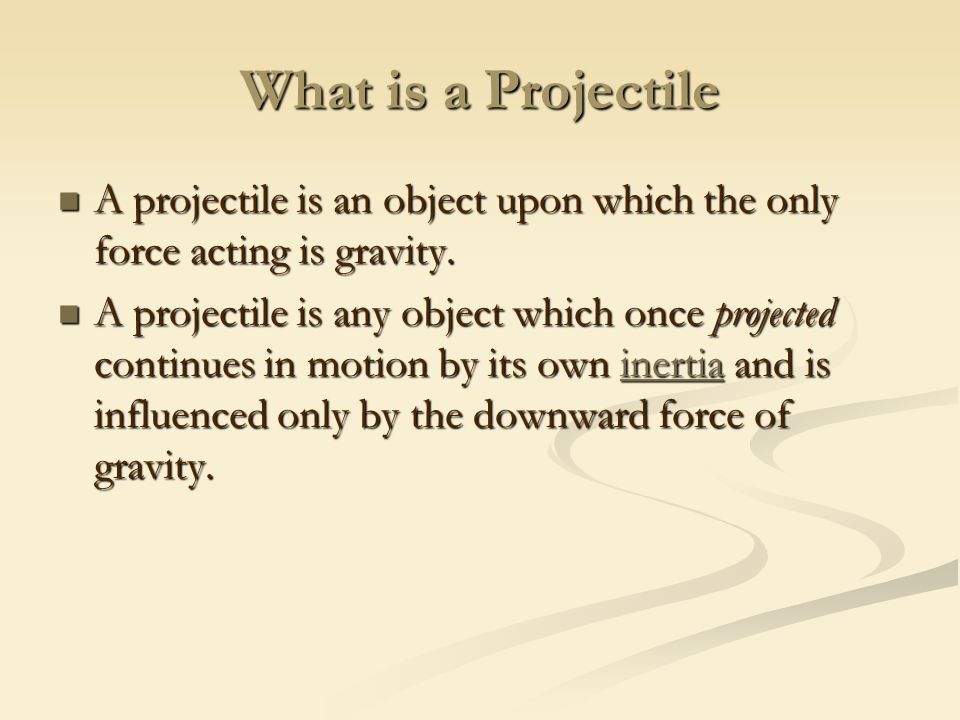 What is a Projectile

A projectile is an object upon which the only force acting is gravity.

A projectile is any object which once projected continues in motion by its own inertia and is influenced only by the downward force of gravity.